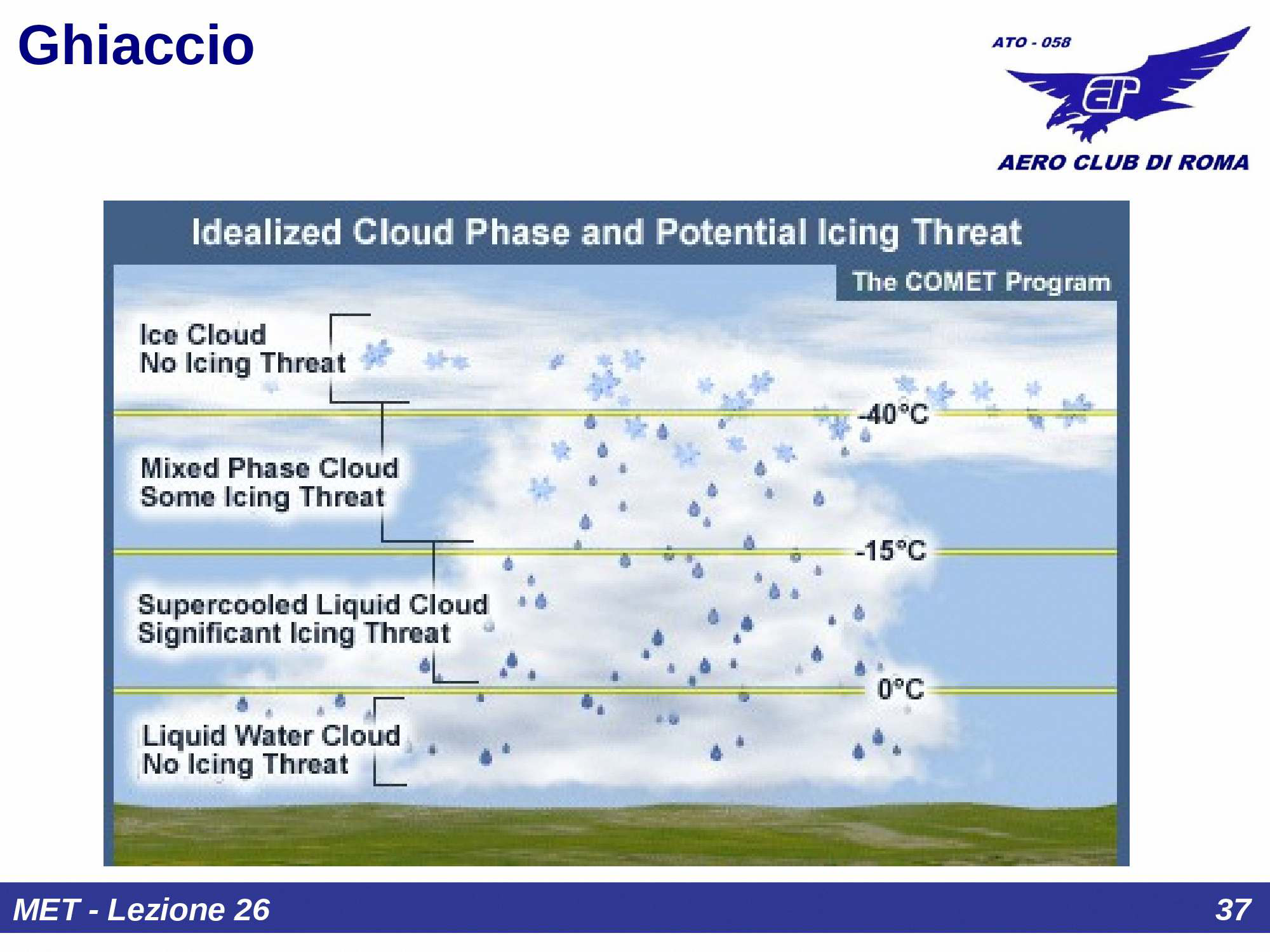 Ghiaccio

ATO - 058

AERO CLUB DI ROMA

Idealized Cloud Phase and Potential Icing Threat

The COMET Program

Ice Cloud
No Icing Threat

-40°C

Mixed Phase Cloud
Some Icing Threat

-15°C

Supercooled Liquid Cloud
Significant Icing Threat

0°C

Liquid Water Cloud
No Icing Threat

MET - Lezione 26

37